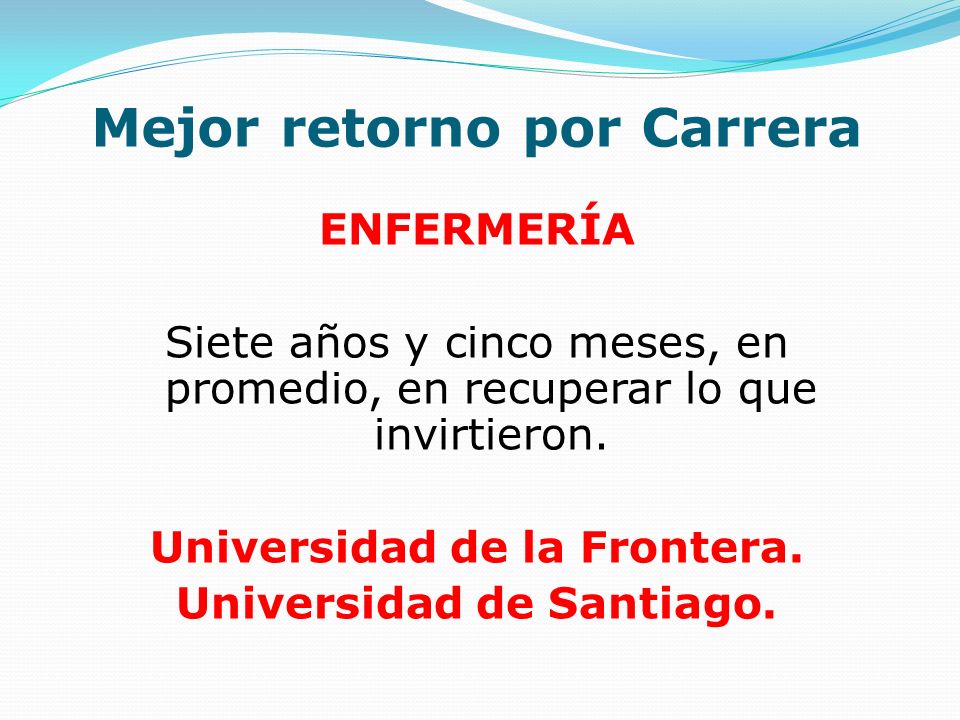 Mejor retorno por Carrera

ENFERMERÍA

Siete años y cinco meses, en promedio, en recuperar lo que invirtieron.

Universidad de la Frontera.
Universidad de Santiago.